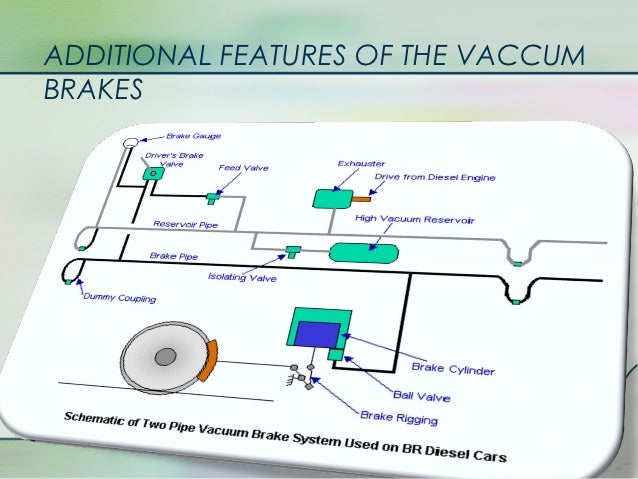 ADDITIONAL FEATURES OF THE VACCUM BRAKES

Brake Gauge
Driver's Brake Valve
Feed Valve
Exhauster
Drive from Diesel Engine
High Vacuum Reservoir
Reservoir Pipe
Brake Pipe
Isolating Valve
Dummy Coupling
Brake Cylinder
Ball Valve
Brake Rigging

Schematic of Two Pipe Vacuum Brake System Used on BR Diesel Cars